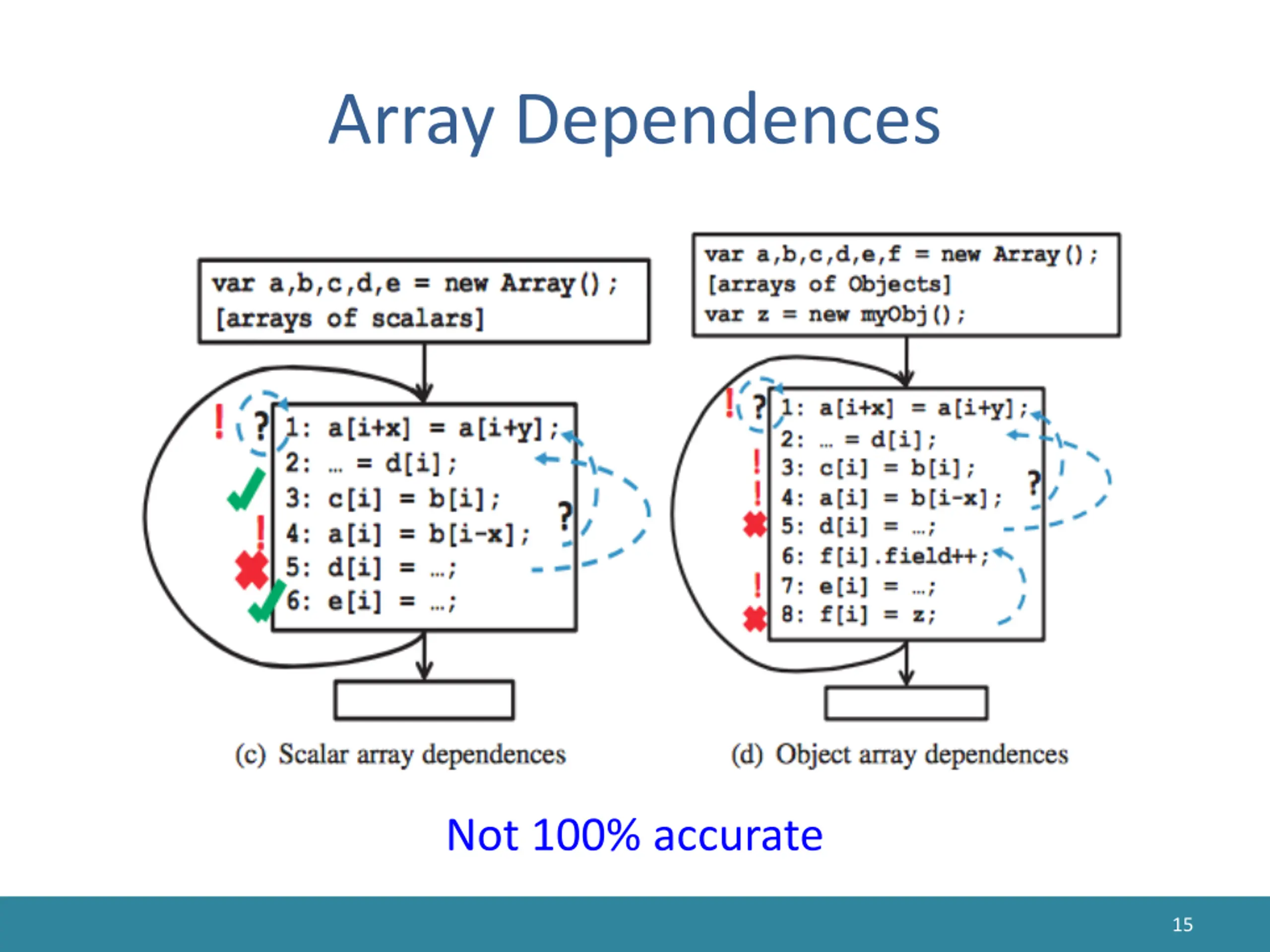 Array Dependences

var a,b,c,d,e = new Array();
[arrays of scalars]

!
?
1: a[i+x] = a[i+y];
2: … = d[i];
3: c[i] = b[i];
!
4: a[i] = b[i-x];
?
5: d[i] = …;
6: e[i] = …;

(c) Scalar array dependences

var a,b,c,d,e,f = new Array();
[arrays of Objects]
var z = new myObj();

!
?
1: a[i+x] = a[i+y];
2: … = d[i];
!
3: c[i] = b[i];
!
4: a[i] = b[i-x];
?
5: d[i] = …;
6: f[i].field++;
!
7: e[i] = …;
8: f[i] = z;

(d) Object array dependences

Not 100% accurate

15